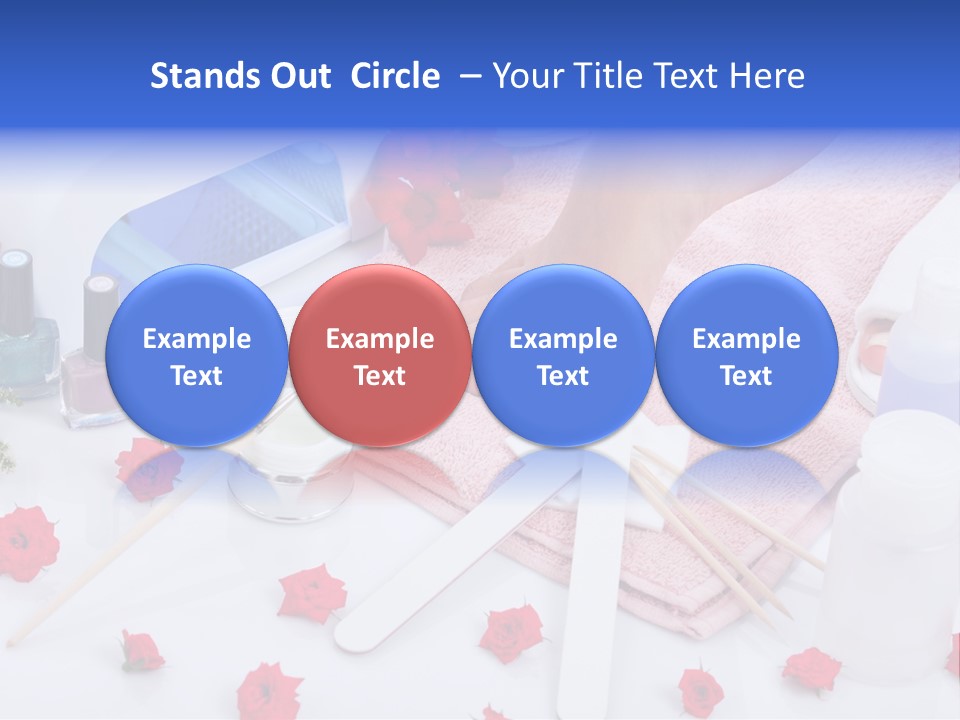 Stands Out Circle – Your Title Text Here

Example Text

Example Text

Example Text

Example Text